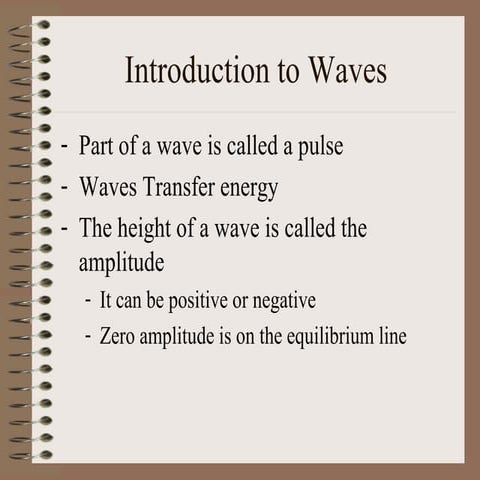 Introduction to Waves

- Part of a wave is called a pulse
- Waves Transfer energy
- The height of a wave is called the amplitude
  - It can be positive or negative
  - Zero amplitude is on the equilibrium line